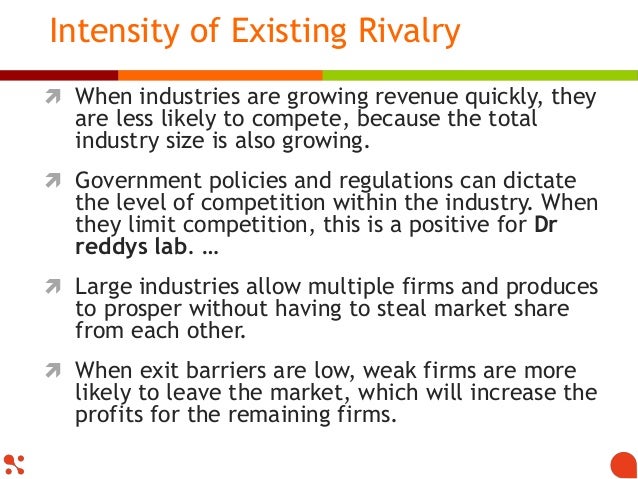 Intensity of Existing Rivalry

When industries are growing revenue quickly, they are less likely to compete, because the total industry size is also growing.

Government policies and regulations can dictate the level of competition within the industry. When they limit competition, this is a positive for Dr reddys lab. …

Large industries allow multiple firms and produces to prosper without having to steal market share from each other.

When exit barriers are low, weak firms are more likely to leave the market, which will increase the profits for the remaining firms.